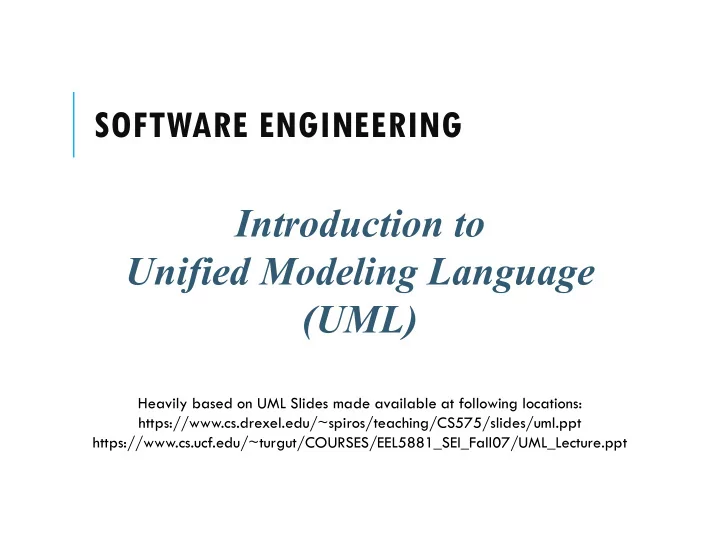 SOFTWARE ENGINEERING

Introduction to
Unified Modeling Language
(UML)

Heavily based on UML Slides made available at following locations:
https://www.cs.drexel.edu/~spiros/teaching/CS575/slides/uml.ppt
https://www.cs.ucf.edu/~turgut/COURSES/EEL5881_SEI_Fall07/UML_Lecture.ppt